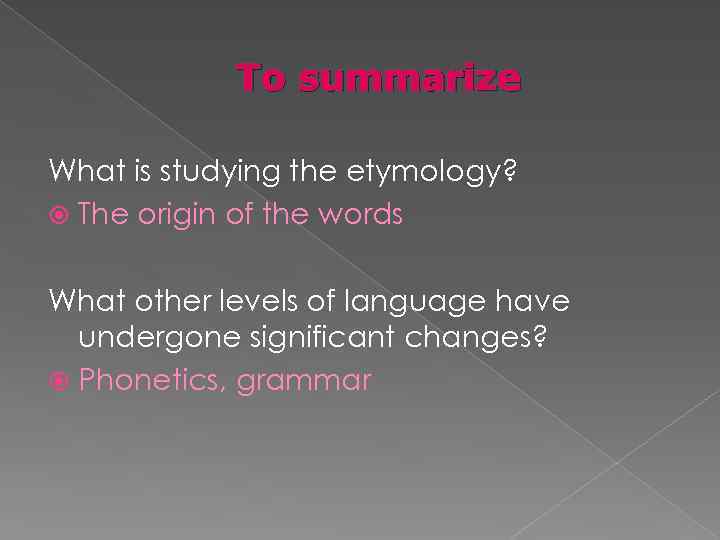 To summarize

What is studying the etymology?

The origin of the words

What other levels of language have undergone significant changes?

Phonetics, grammar